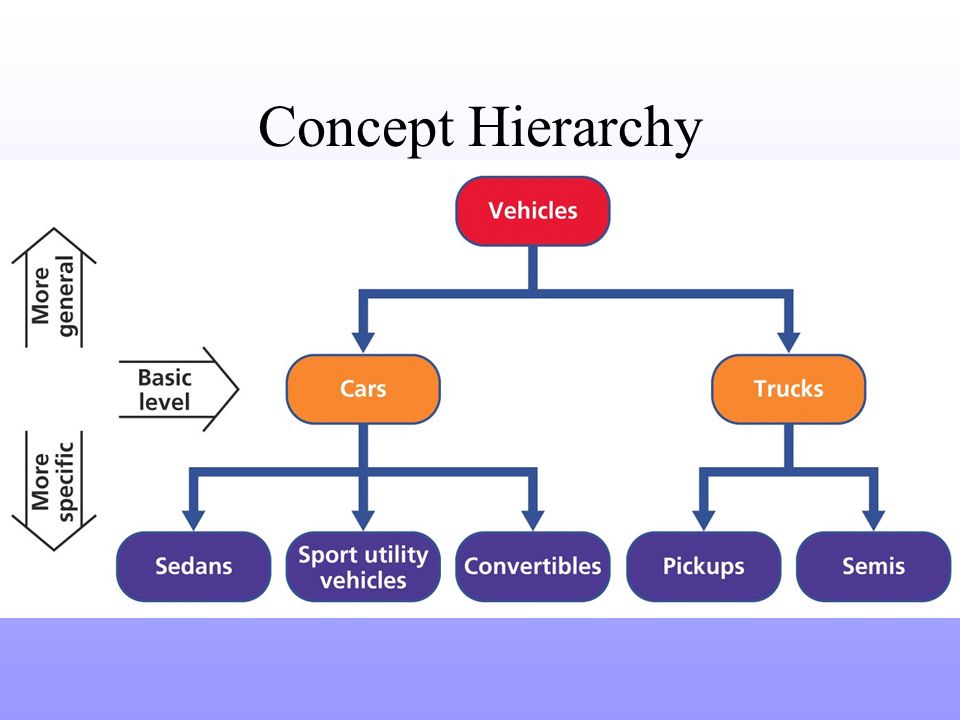 Concept Hierarchy

More general

Basic level

More specific

Vehicles

Cars

Trucks

Sedans

Sport utility vehicles

Convertibles

Pickups

Semis